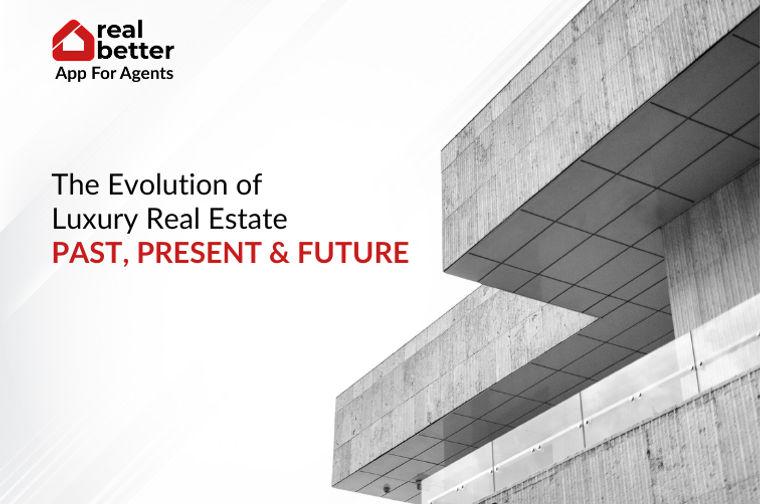 real better
App For Agents

The Evolution of Luxury Real Estate
PAST, PRESENT & FUTURE